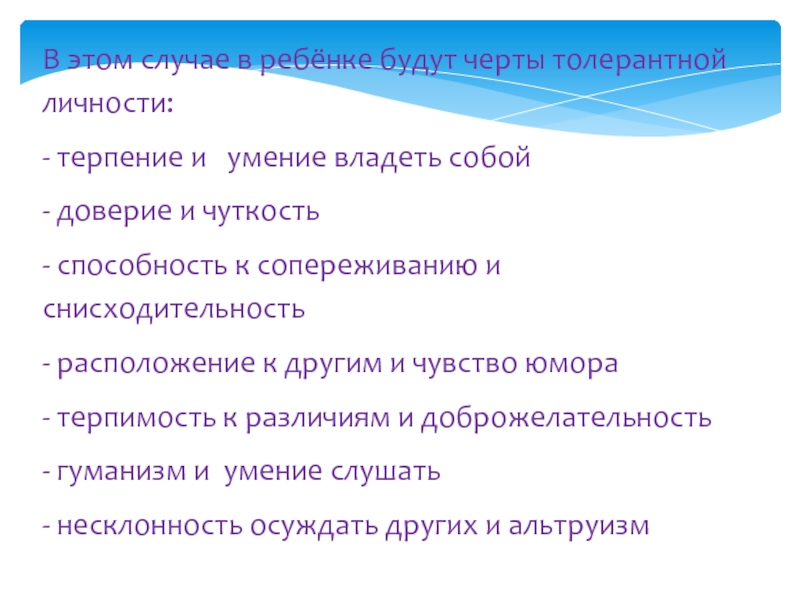 В этом случае в ребёнке будут черты толерантной личности:

- терпение и   умение владеть собой

- доверие и чуткость

- способность к сопереживанию и снисходительность

- расположение к другим и чувство юмора

- терпимость к различиям и доброжелательность

- гуманизм и  умение слушать

- несклонность осуждать других и альтруизм